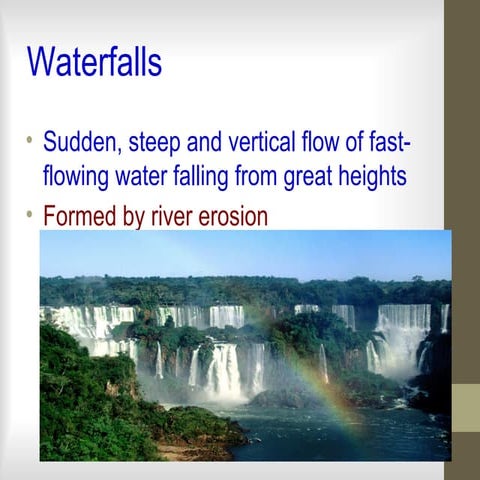 Waterfalls

• Sudden, steep and vertical flow of fast-flowing water falling from great heights
• Formed by river erosion